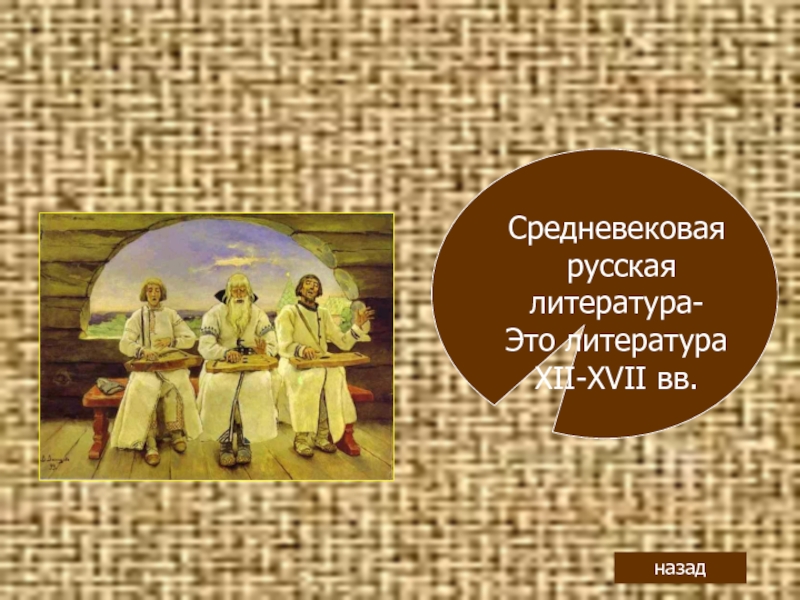 Средневековая русская литература- Это литература XII-XVII вв.

назад